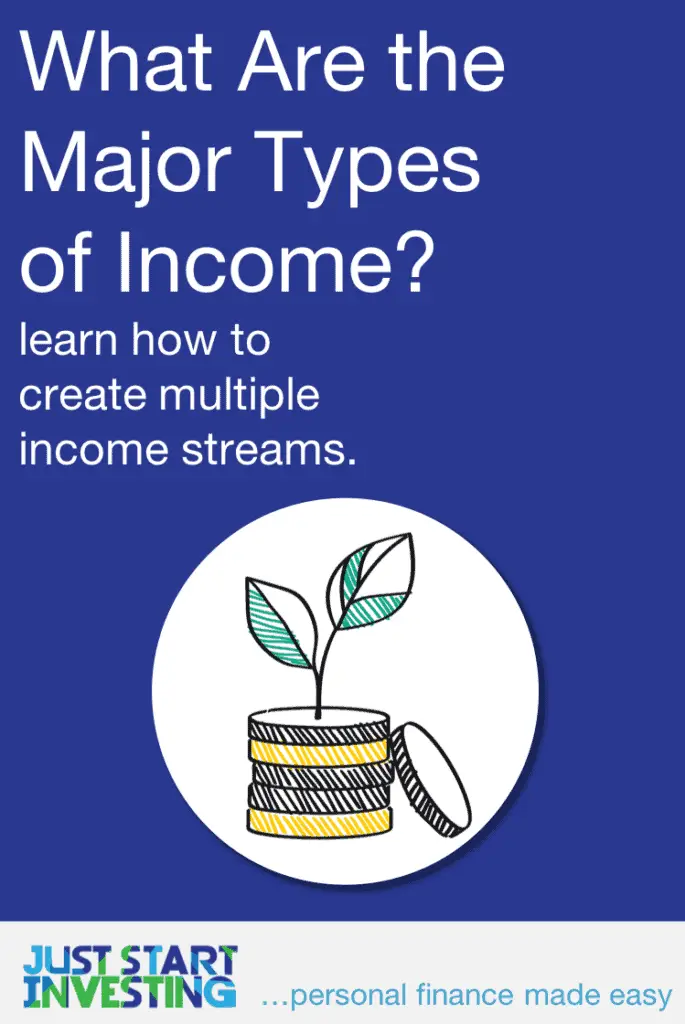 What Are the Major Types of Income?

learn how to create multiple income streams.

JUST START INVESTING

...personal finance made easy